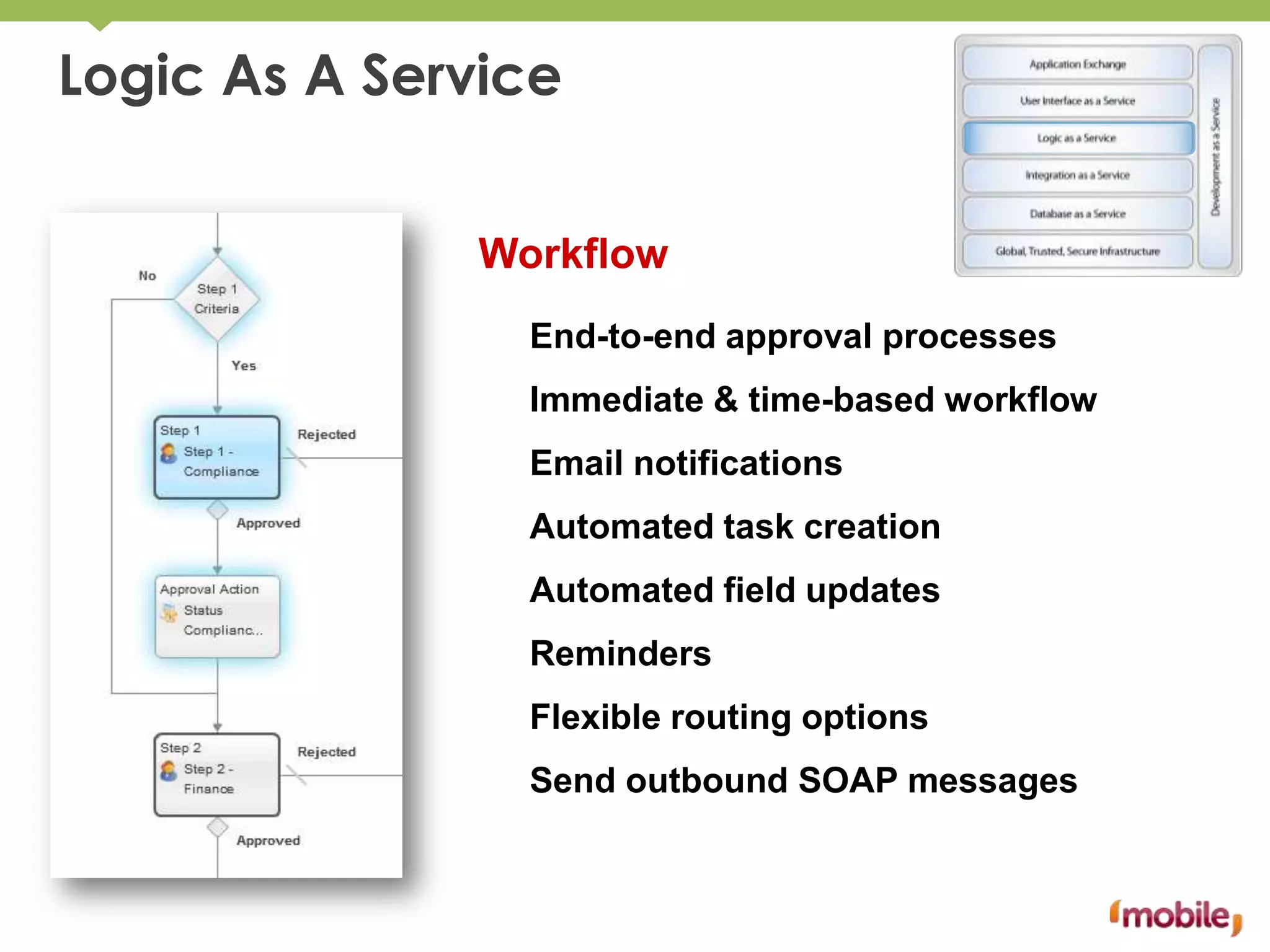 Logic As A Service

Application Exchange
User Interface as a Service
Logic as a Service
Integration as a Service
Database as a Service
Global, Trusted, Secure Infrastructure
Development as a Service

No
Step 1
Criteria
Yes
Step 1
Step 1 - Compliance
Rejected
Approved
Approval Action
Status
Complianc...
Step 2
Step 2 - Finance
Rejected
Approved

Workflow

End-to-end approval processes

Immediate & time-based workflow

Email notifications

Automated task creation

Automated field updates

Reminders

Flexible routing options

Send outbound SOAP messages

mobile